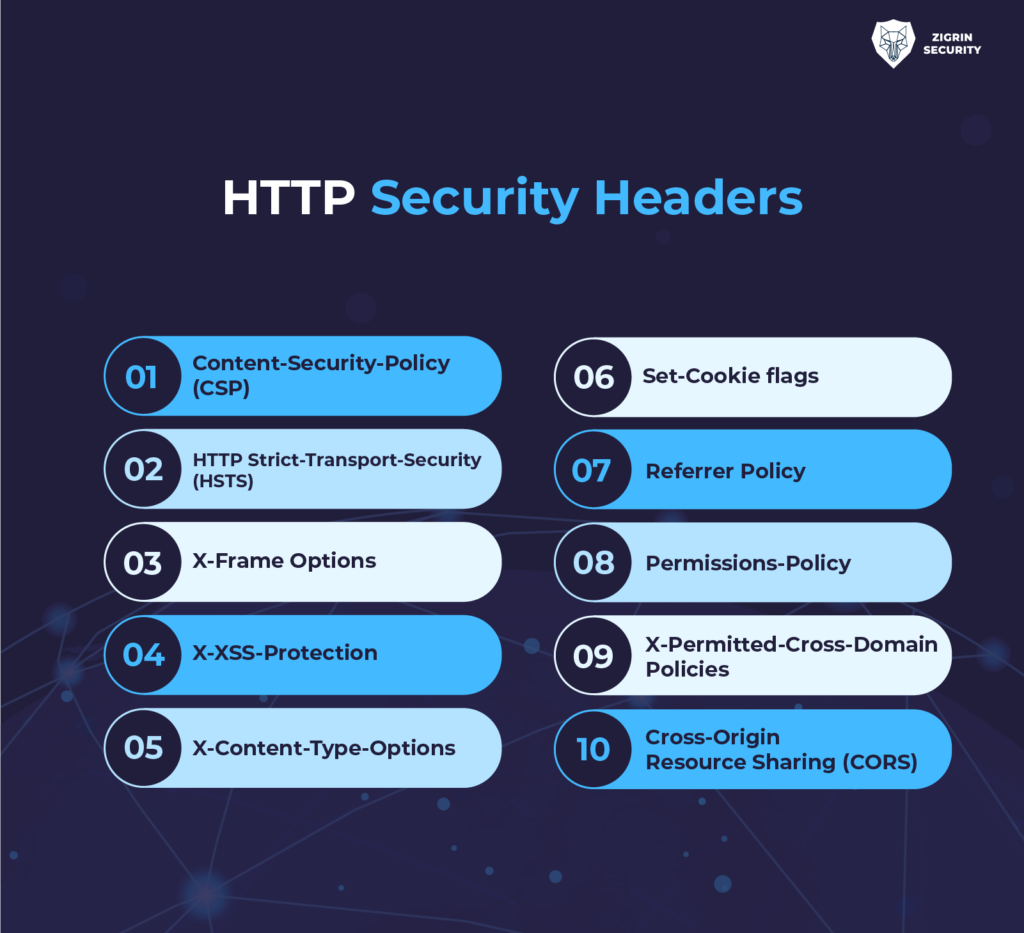 ZIGRIN SECURITY

HTTP Security Headers

01 Content-Security-Policy (CSP)

02 HTTP Strict-Transport-Security (HSTS)

03 X-Frame Options

04 X-XSS-Protection

05 X-Content-Type-Options

06 Set-Cookie flags

07 Referrer Policy

08 Permissions-Policy

09 X-Permitted-Cross-Domain Policies

10 Cross-Origin Resource Sharing (CORS)